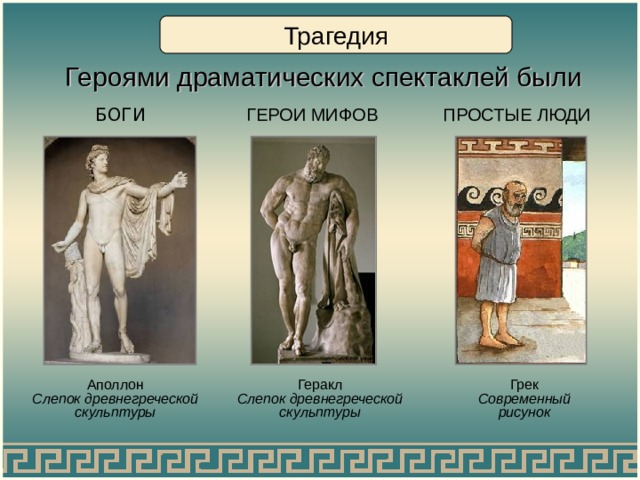 Трагедия

Героями драматических спектаклей были

БОГИ

Аполлон
Слепок древнегреческой скульптуры

ГЕРОИ МИФОВ

Геракл
Слепок древнегреческой скульптуры

ПРОСТЫЕ ЛЮДИ

Грек
Современный рисунок